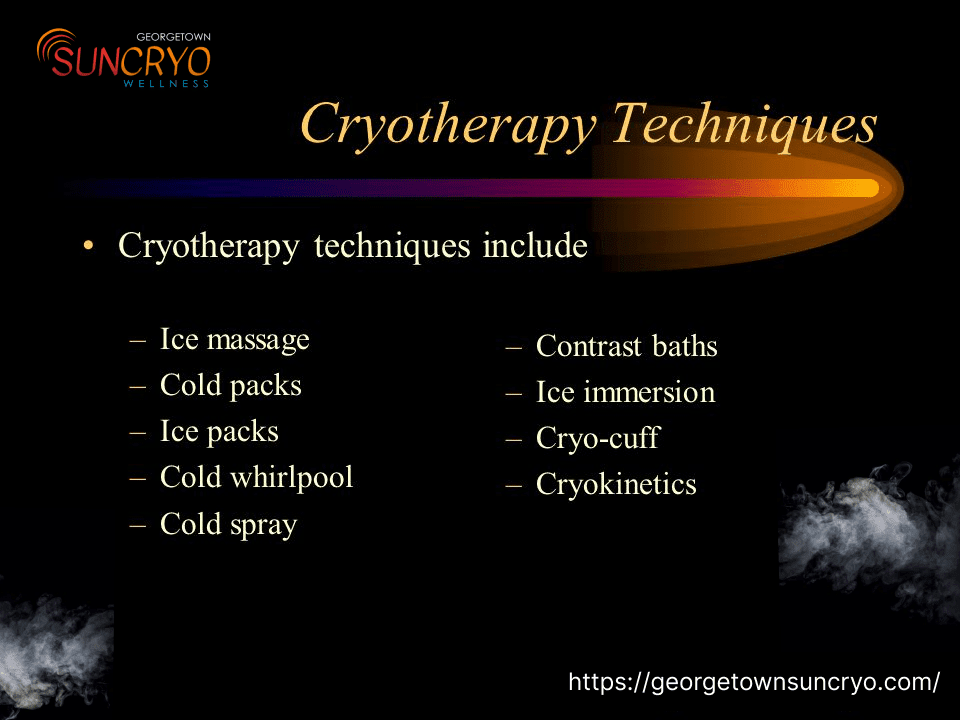 GEORGETOWN
SUNCRYO
WELLNESS

Cryotherapy Techniques

• Cryotherapy techniques include

– Ice massage
– Cold packs
– Ice packs
– Cold whirlpool
– Cold spray

– Contrast baths
– Ice immersion
– Cryo-cuff
– Cryokinetics

https://georgetownsuncryo.com/